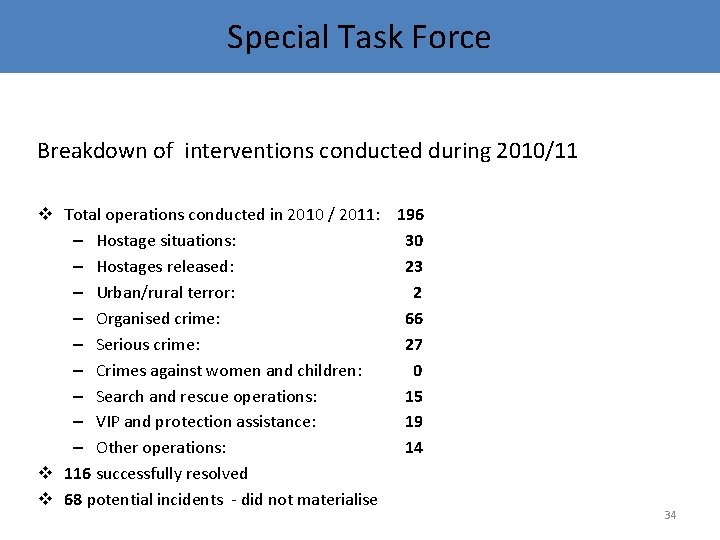 Special Task Force

Breakdown of interventions conducted during 2010/11

❖ Total operations conducted in 2010 / 2011: 196
– Hostage situations: 30
– Hostages released: 23
– Urban/rural terror: 2
– Organised crime: 66
– Serious crime: 27
– Crimes against women and children: 0
– Search and rescue operations: 15
– VIP and protection assistance: 19
– Other operations: 14
❖ 116 successfully resolved
❖ 68 potential incidents - did not materialise

34